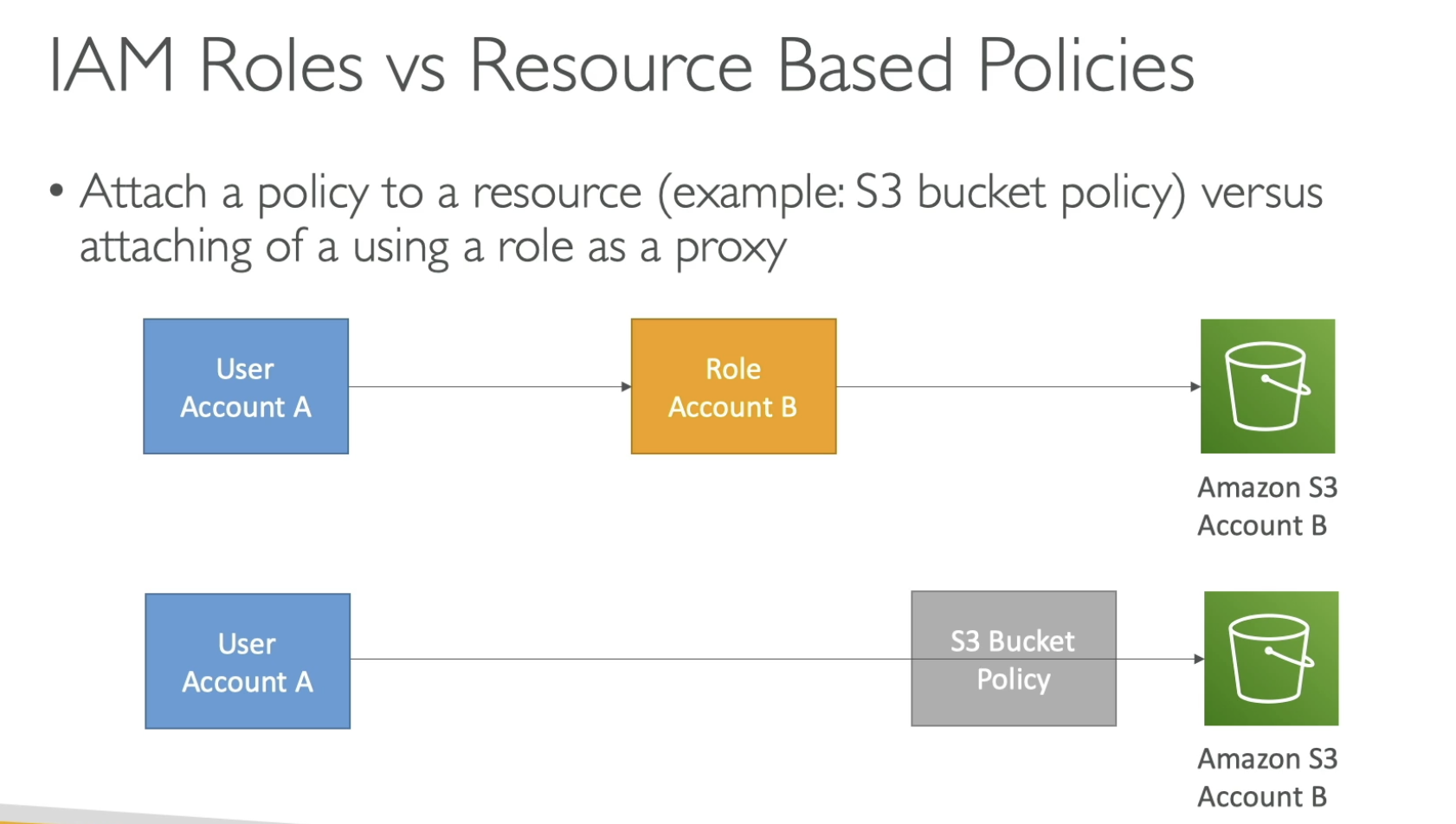 IAM Roles vs Resource Based Policies

• Attach a policy to a resource (example: S3 bucket policy) versus attaching of a using a role as a proxy

User
Account A

Role
Account B

Amazon S3
Account B

User
Account A

S3 Bucket
Policy

Amazon S3
Account B